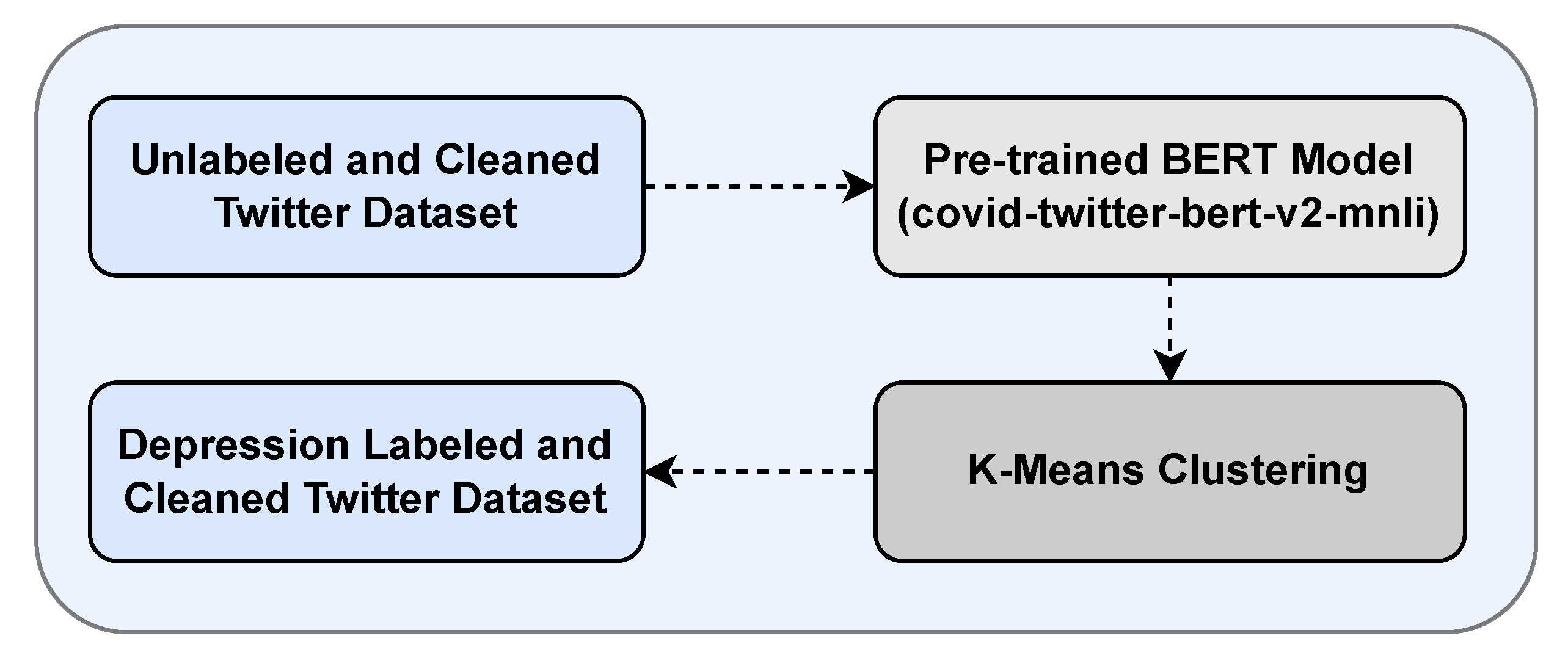 Unlabeled and Cleaned Twitter Dataset

Pre-trained BERT Model (covid-twitter-bert-v2-mnli)

K-Means Clustering

Depression Labeled and Cleaned Twitter Dataset